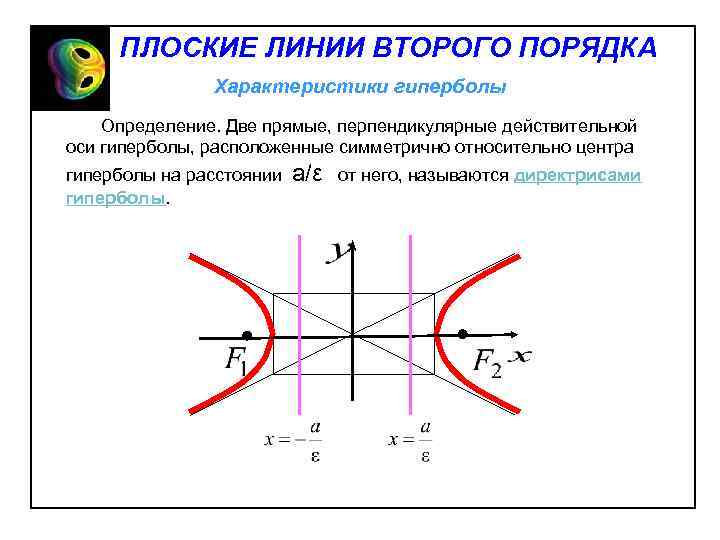 ПЛОСКИЕ ЛИНИИ ВТОРОГО ПОРЯДКА

Характеристики гиперболы

Определение. Две прямые, перпендикулярные действительной оси гиперболы, расположенные симметрично относительно центра гиперболы на расстоянии $a/\varepsilon$ от него, называются директрисами гиперболы.

$y$

$F_1$

$F_2$ $x$

$x = -\frac{a}{\varepsilon}$

$x = \frac{a}{\varepsilon}$